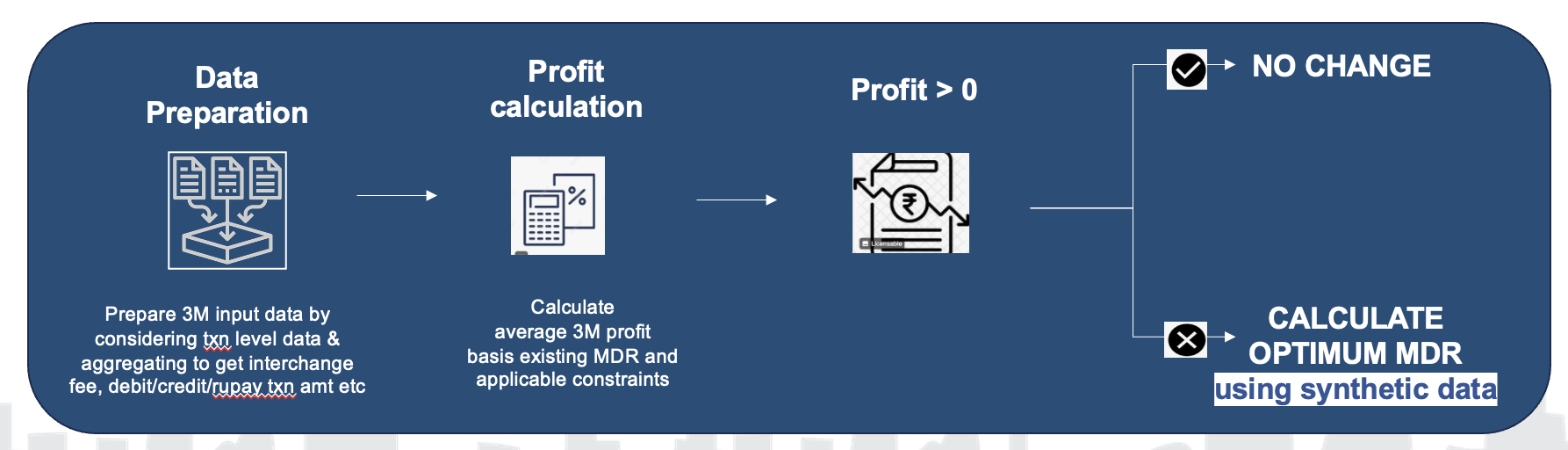 Data Preparation

Prepare 3M input data by considering txn level data & aggregating to get interchange fee, debit/credit/rupay txn amt etc

Profit calculation

Calculate average 3M profit basis existing MDR and applicable constraints

Profit > 0

Licensable

NO CHANGE

CALCULATE OPTIMUM MDR using synthetic data